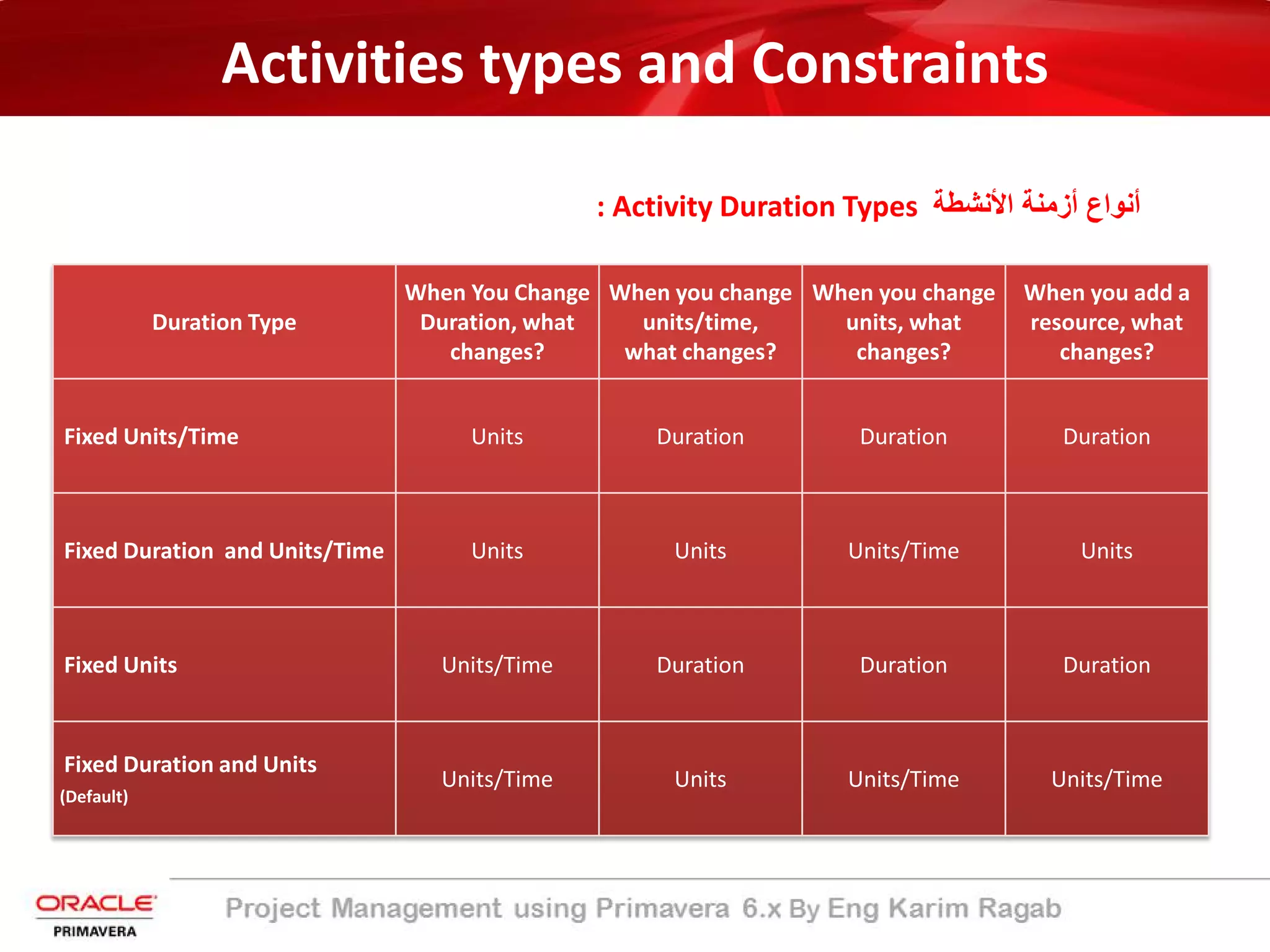 Activities types and Constraints

أنواع أزمنة الأنشطة Activity Duration Types :

| Duration Type | When You Change Duration, what changes? | When you change units/time, what changes? | When you change units, what changes? | When you add a resource, what changes? |
|---|---|---|---|---|
| Fixed Units/Time | Units | Duration | Duration | Duration |
| Fixed Duration and Units/Time | Units | Units | Units/Time | Units |
| Fixed Units | Units/Time | Duration | Duration | Duration |
| Fixed Duration and Units (Default) | Units/Time | Units | Units/Time | Units/Time |

ORACLE
PRIMAVERA

Project Management using Primavera 6.x By Eng Karim Ragab